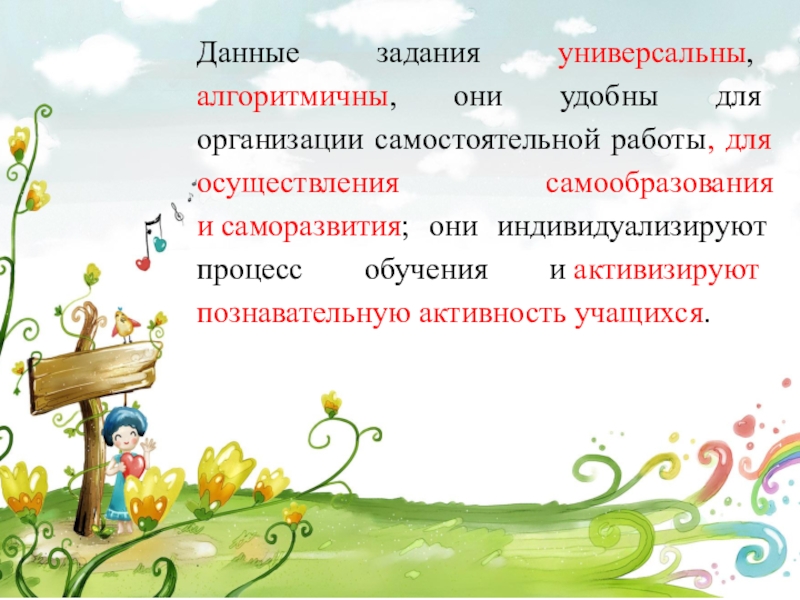 Данные задания универсальны, алгоритмичны, они удобны для организации самостоятельной работы, для осуществления самообразования и саморазвития; они индивидуализируют процесс обучения и активизируют познавательную активность учащихся.